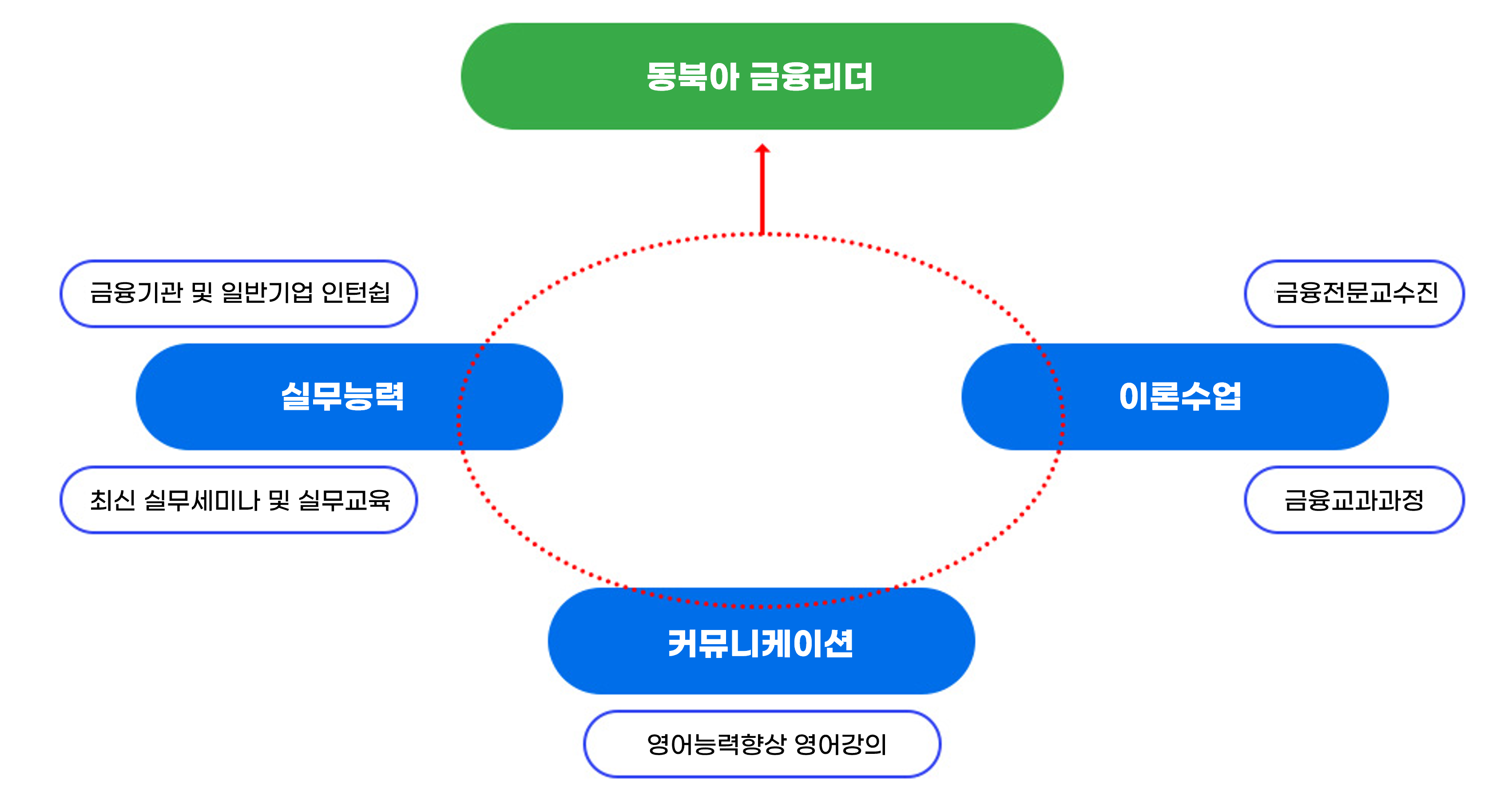 동북아 금융리더

금융기관 및 일반기업 인턴쉽

실무능력

최신 실무세미나 및 실무교육

금융전문교수진

이론수업

금융교과과정

커뮤니케이션

영어능력향상 영어강의